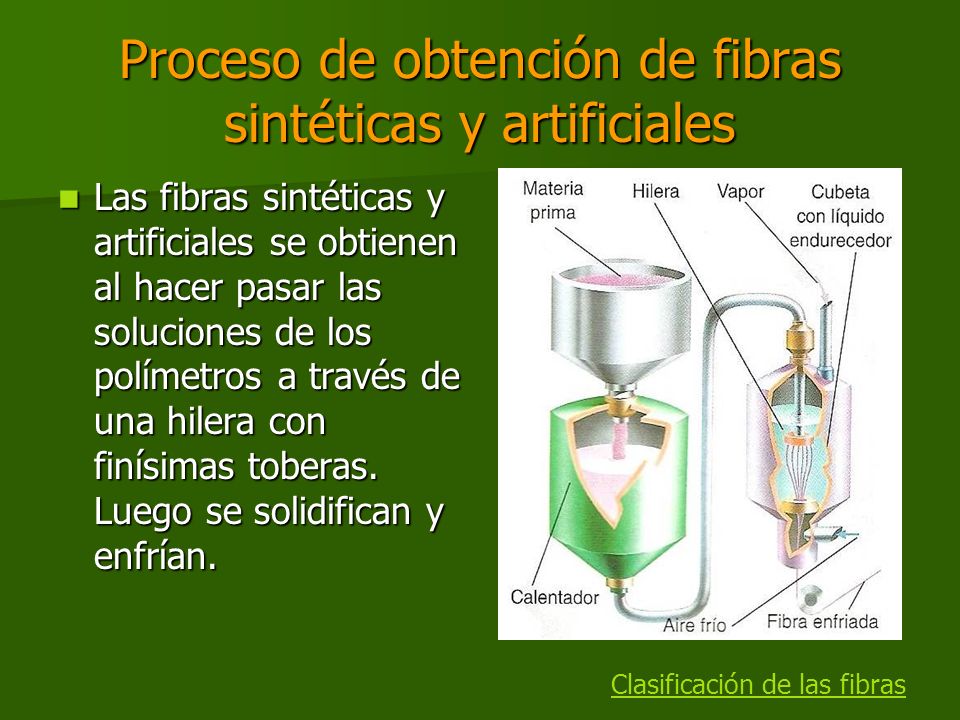 Proceso de obtención de fibras sintéticas y artificiales

Las fibras sintéticas y artificiales se obtienen al hacer pasar las soluciones de los polímetros a través de una hilera con finísimas toberas. Luego se solidifican y enfrían.

Materia prima
Hilera
Vapor
Cubeta con líquido endurecedor
Calentador
Aire frío
Fibra enfriada

Clasificación de las fibras